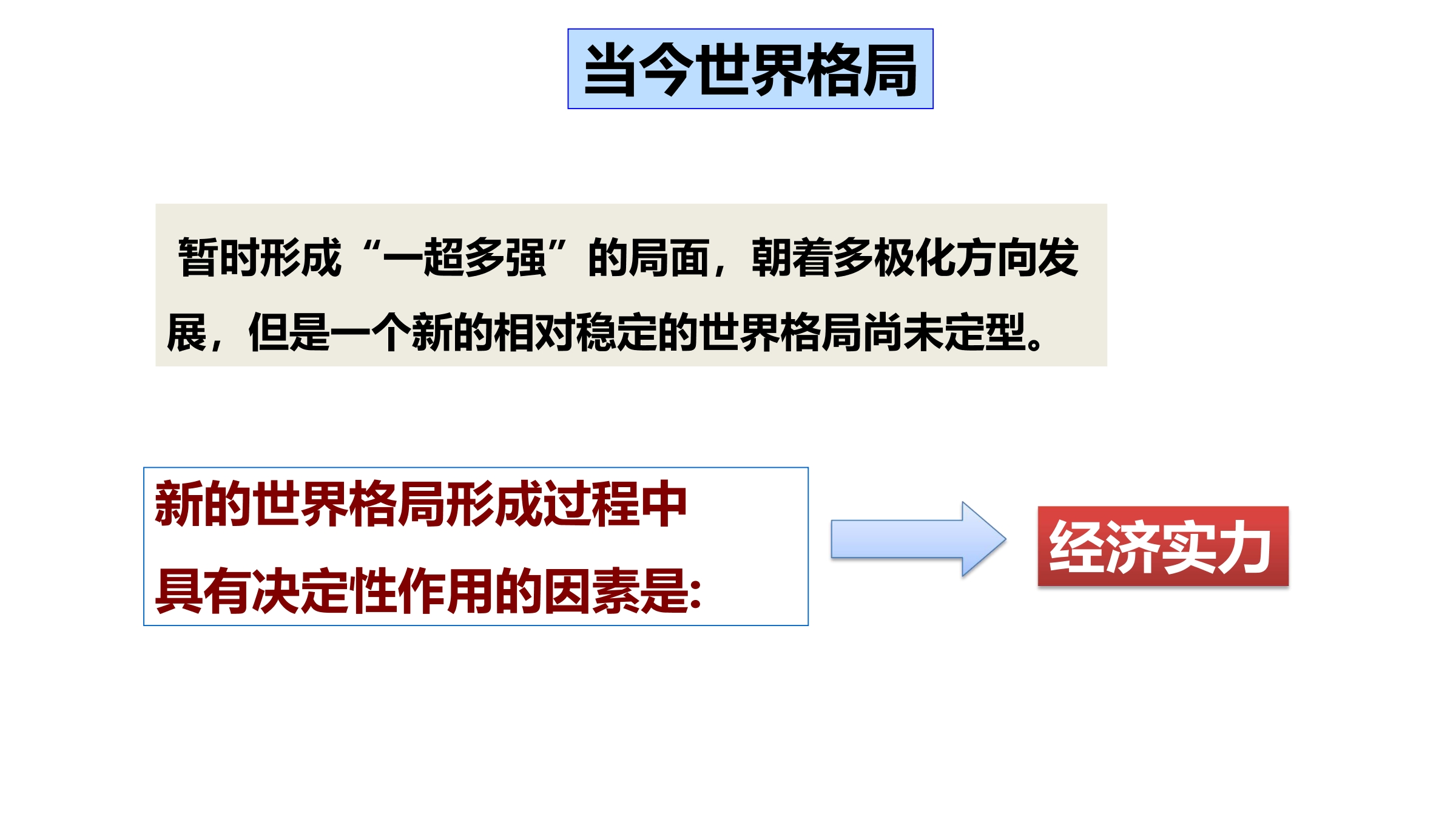 当今世界格局

暂时形成“一超多强”的局面，朝着多极化方向发展，但是一个新的相对稳定的世界格局尚未定型。

新的世界格局形成过程中具有决定性作用的因素是:

经济实力